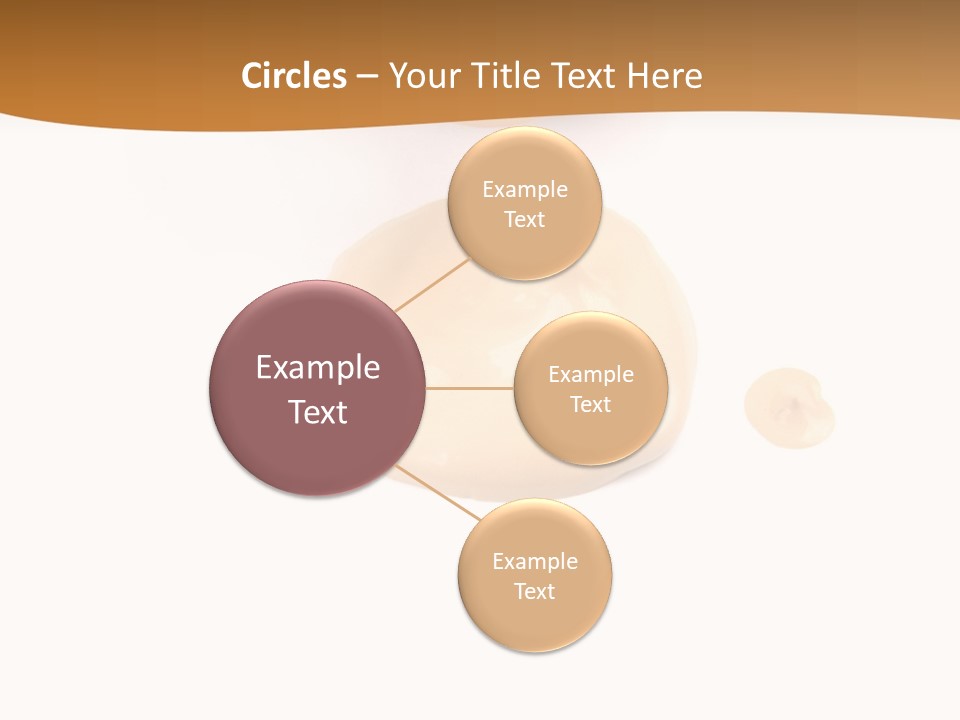 Circles – Your Title Text Here

Example Text

Example Text

Example Text

Example Text